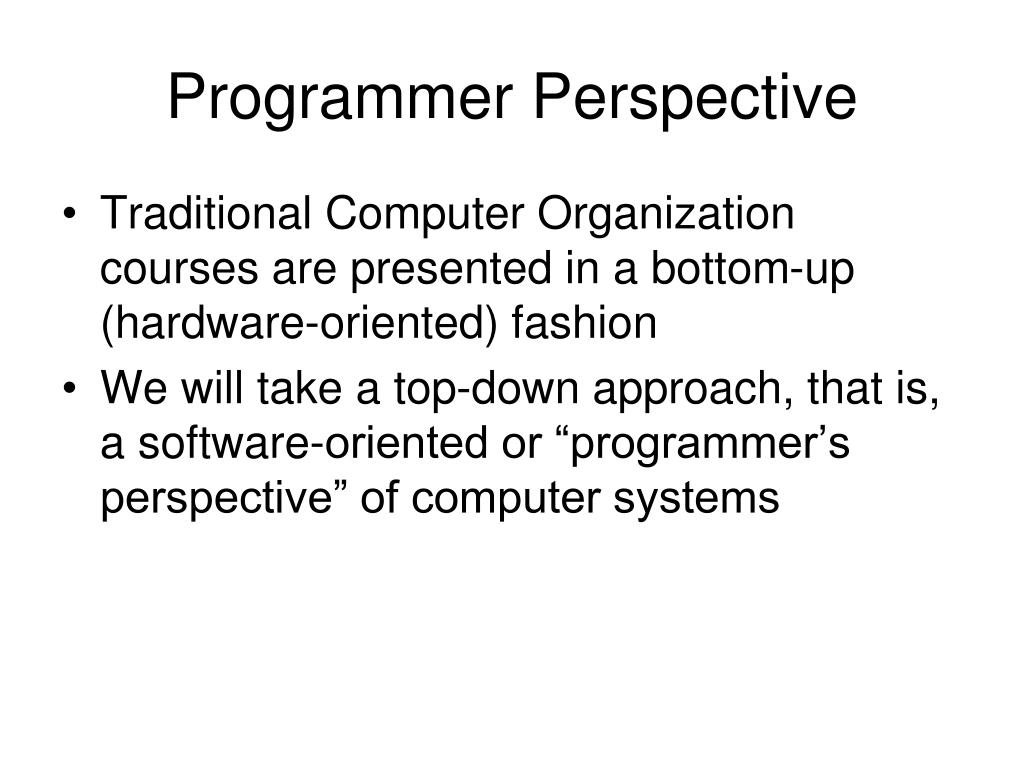 Programmer Perspective

• Traditional Computer Organization courses are presented in a bottom-up (hardware-oriented) fashion

• We will take a top-down approach, that is, a software-oriented or “programmer’s perspective” of computer systems